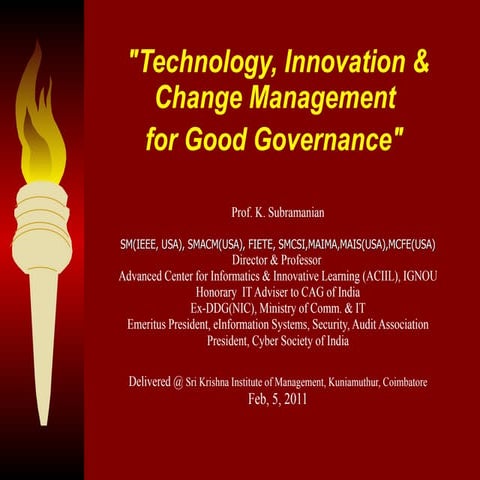 "Technology, Innovation & Change Management for Good Governance"

Prof. K. Subramanian

SM(IEEE, USA), SMACM(USA), FIETE, SMCSI,MAIMA,MAIS(USA),MCFE(USA)
Director & Professor
Advanced Center for Informatics & Innovative Learning (ACIIL), IGNOU
Honorary IT Adviser to CAG of India
Ex-DDG(NIC), Ministry of Comm. & IT
Emeritus President, eInformation Systems, Security, Audit Association
President, Cyber Society of India

Delivered @ Sri Krishna Institute of Management, Kuniamuthur, Coimbatore
Feb, 5, 2011